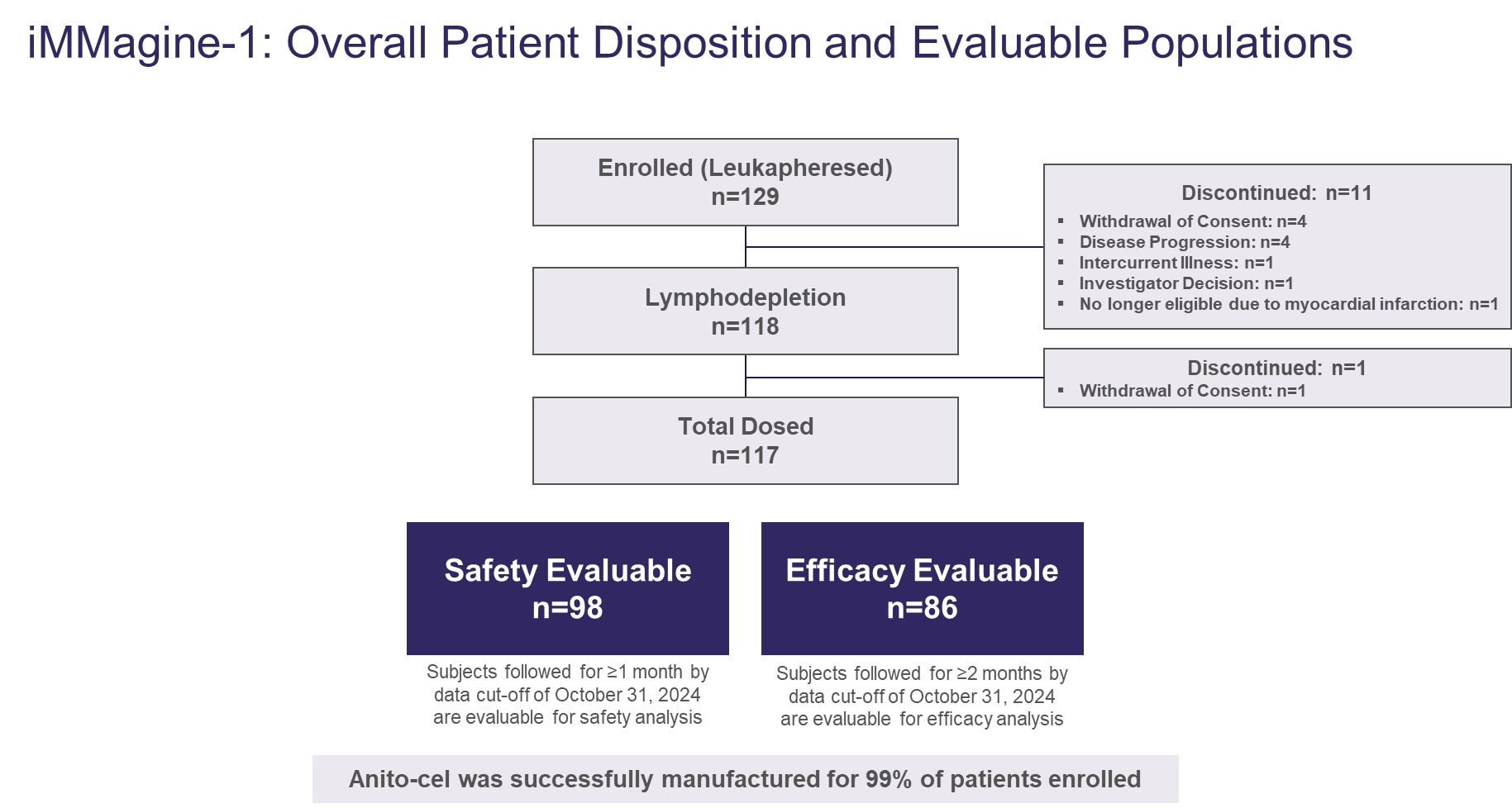 iMMagine-1: Overall Patient Disposition and Evaluable Populations

Enrolled (Leukapheresed)
n=129

Discontinued: n=11
▪ Withdrawal of Consent: n=4
▪ Disease Progression: n=4
▪ Intercurrent Illness: n=1
▪ Investigator Decision: n=1
▪ No longer eligible due to myocardial infarction: n=1

Lymphodepletion
n=118

Discontinued: n=1
▪ Withdrawal of Consent: n=1

Total Dosed
n=117

Safety Evaluable
n=98

Subjects followed for ≥1 month by data cut-off of October 31, 2024 are evaluable for safety analysis

Efficacy Evaluable
n=86

Subjects followed for ≥2 months by data cut-off of October 31, 2024 are evaluable for efficacy analysis

Anito-cel was successfully manufactured for 99% of patients enrolled